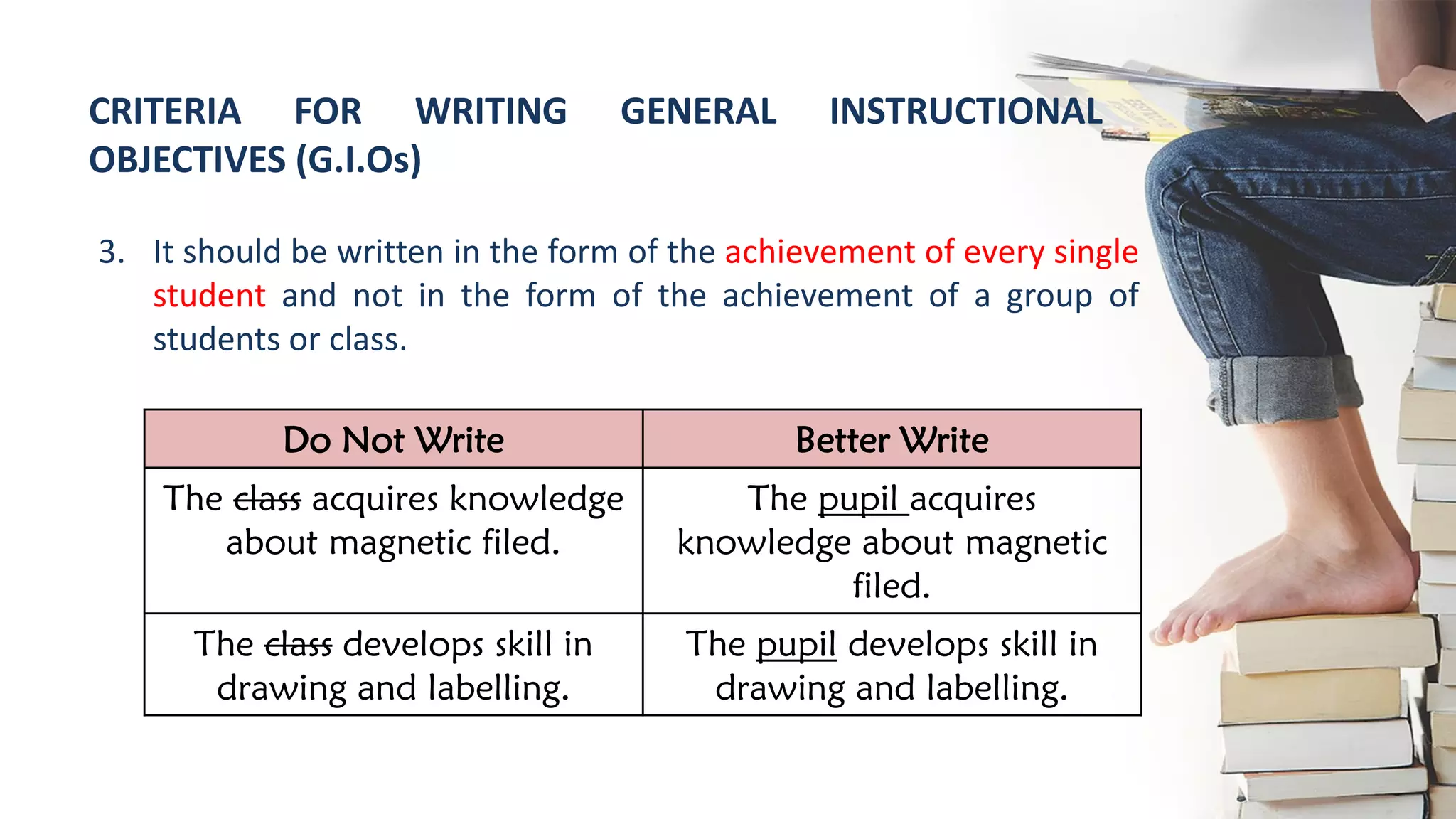 CRITERIA FOR WRITING GENERAL INSTRUCTIONAL OBJECTIVES (G.I.Os)

3. It should be written in the form of the achievement of every single student and not in the form of the achievement of a group of students or class.

| Do Not Write | Better Write |
|---|---|
| The class acquires knowledge about magnetic filed. | The pupil acquires knowledge about magnetic filed. |
| The class develops skill in drawing and labelling. | The pupil develops skill in drawing and labelling. |